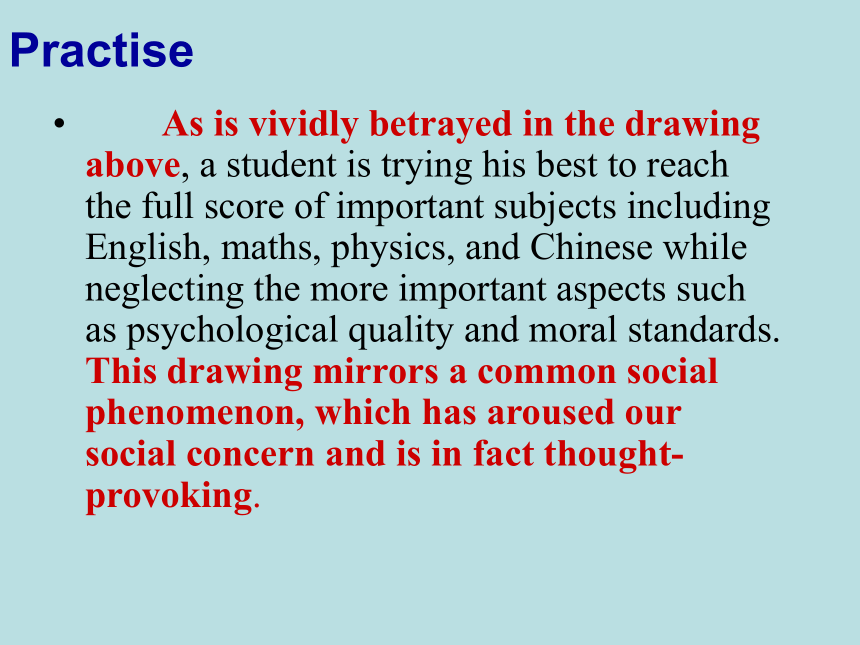 Practise

• As is vividly betrayed in the drawing above, a student is trying his best to reach the full score of important subjects including English, maths, physics, and Chinese while neglecting the more important aspects such as psychological quality and moral standards. This drawing mirrors a common social phenomenon, which has aroused our social concern and is in fact thought-provoking.